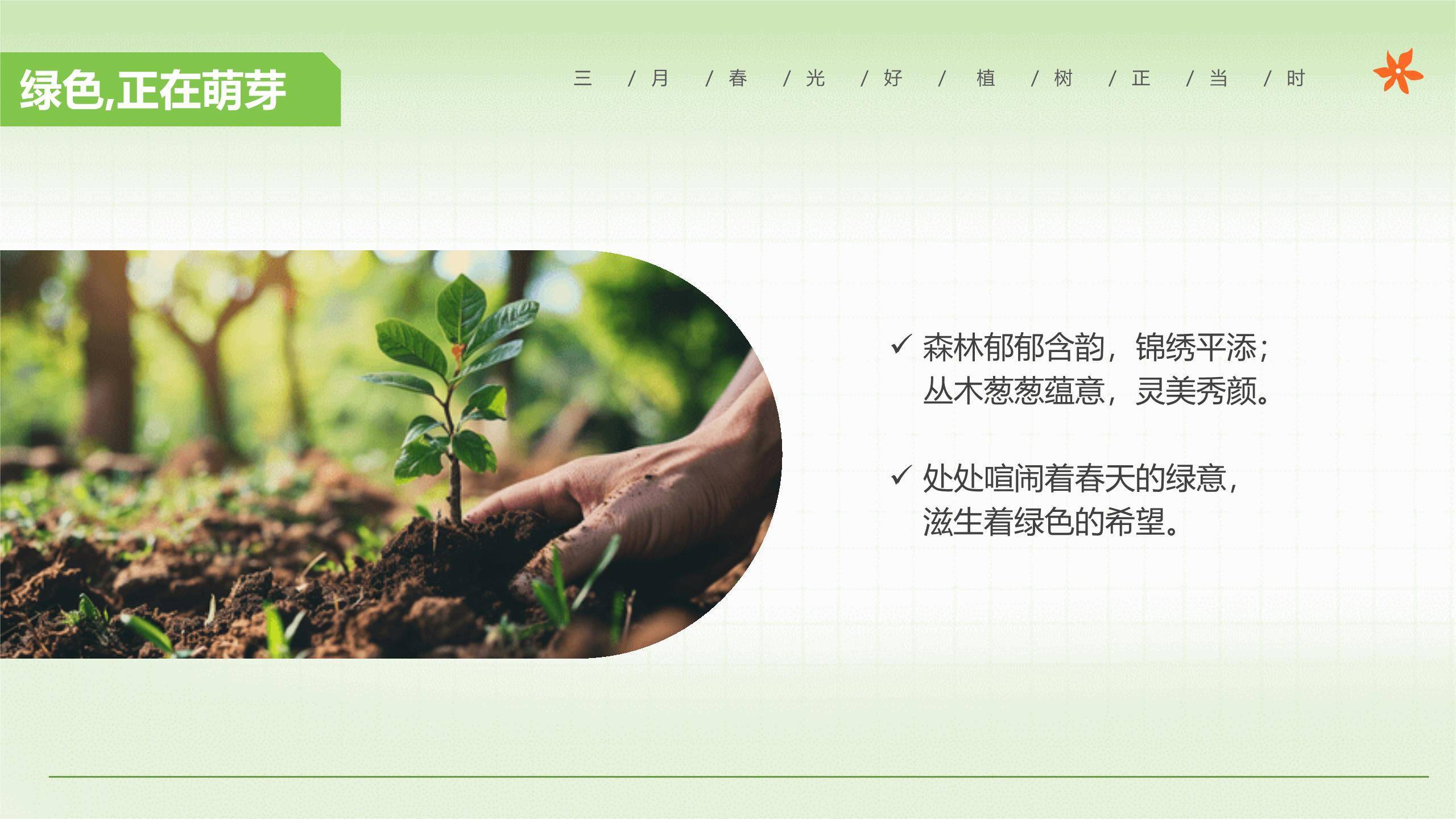 绿色,正在萌芽

三 / 月 / 春 / 光 / 好 / 植 / 树 / 正 / 当 / 时

✓ 森林郁郁含韵，锦绣平添；丛木葱葱蕴意，灵美秀颜。

✓ 处处喧闹着春天的绿意，滋生着绿色的希望。